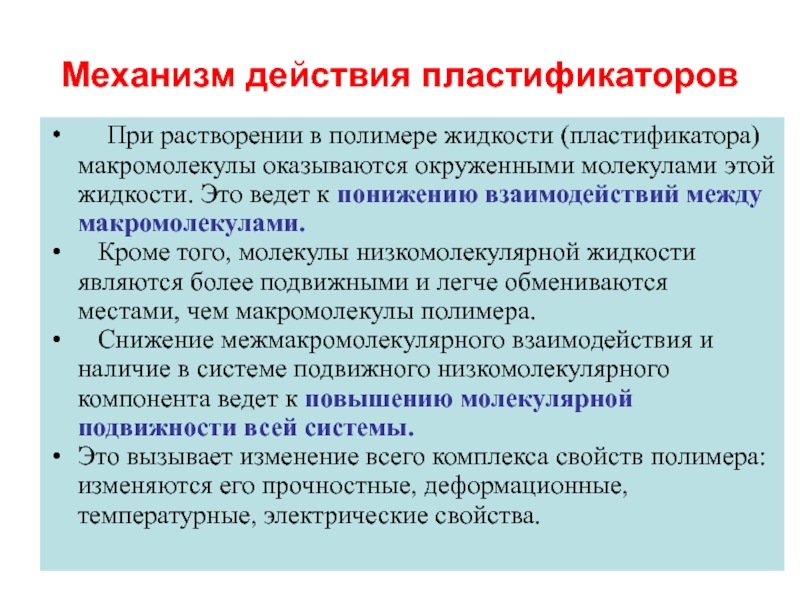 Механизм действия пластификаторов

• При растворении в полимере жидкости (пластификатора) макромолекулы оказываются окруженными молекулами этой жидкости. Это ведет к понижению взаимодействий между макромолекулами.
• Кроме того, молекулы низкомолекулярной жидкости являются более подвижными и легче обмениваются местами, чем макромолекулы полимера.
• Снижение межмакромолекулярного взаимодействия и наличие в системе подвижного низкомолекулярного компонента ведет к повышению молекулярной подвижности всей системы.
• Это вызывает изменение всего комплекса свойств полимера: изменяются его прочностные, деформационные, температурные, электрические свойства.